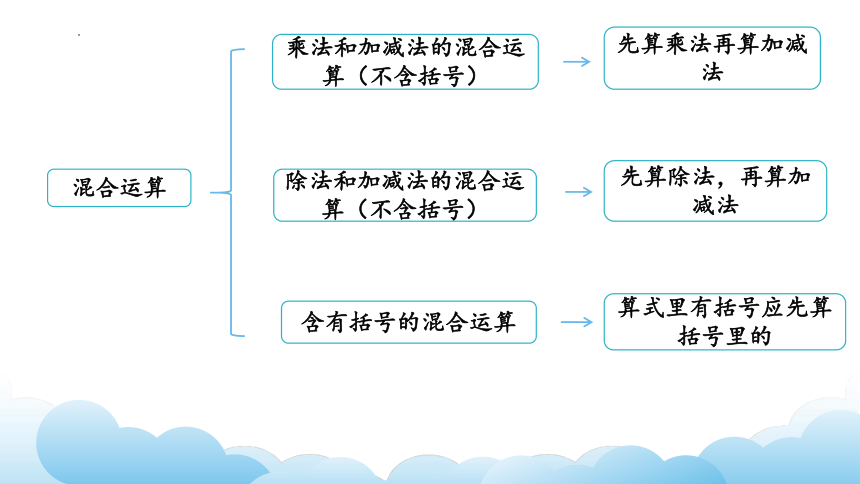 混合运算

乘法和加减法的混合运算（不含括号）

先算乘法再算加减法

除法和加减法的混合运算（不含括号）

先算除法，再算加减法

含有括号的混合运算

算式里有括号应先算括号里的